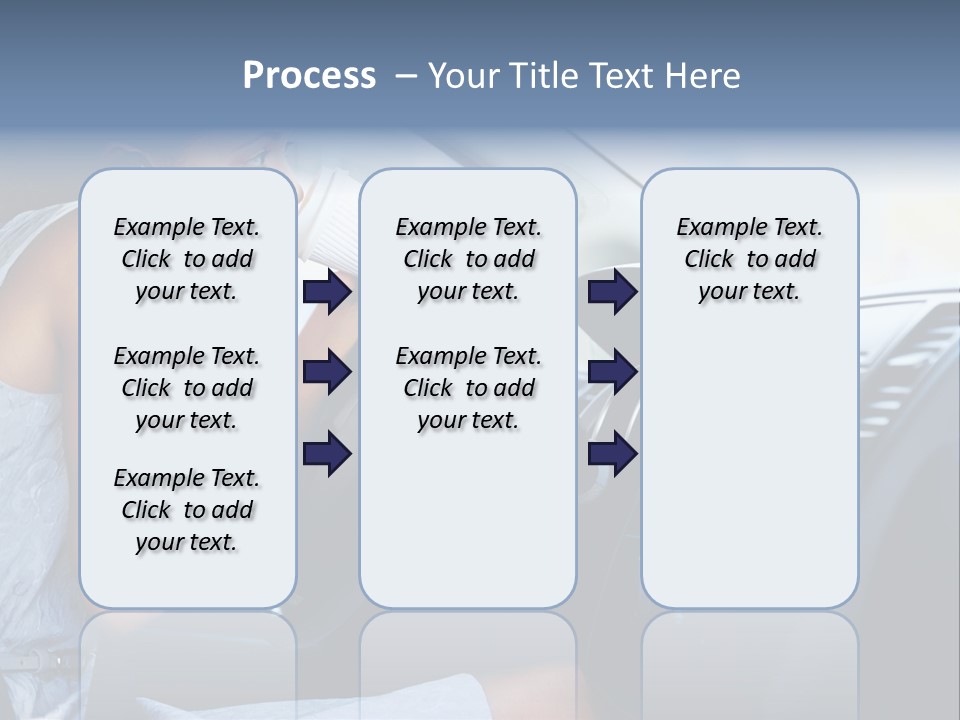 Process – Your Title Text Here

Example Text. Click to add your text.

Example Text. Click to add your text.

Example Text. Click to add your text.

Example Text. Click to add your text.

Example Text. Click to add your text.

Example Text. Click to add your text.